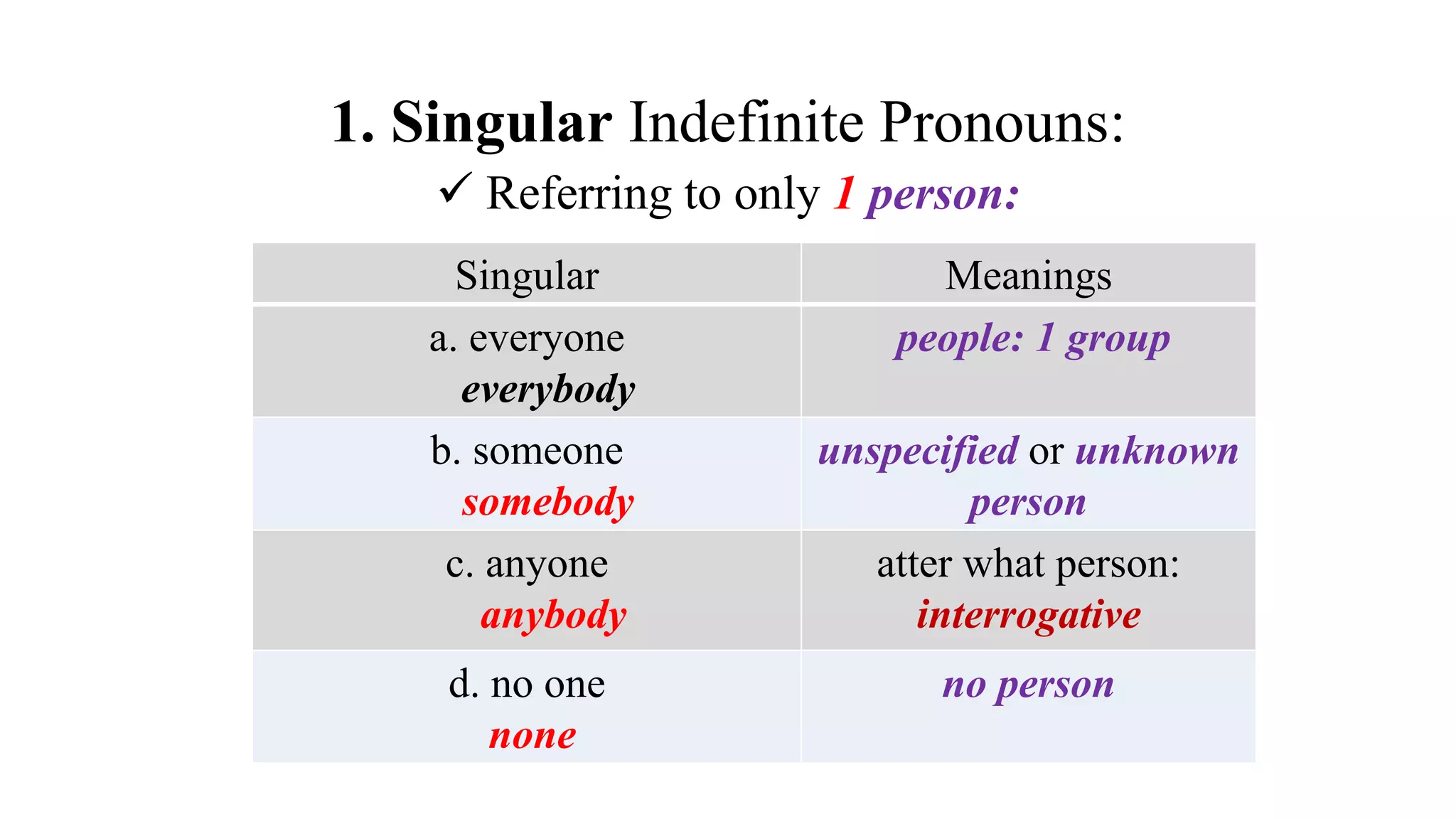 1. Singular Indefinite Pronouns:

✓ Referring to only 1 person:

| Singular | Meanings |
|---|---|
| a. everyone everybody | people: 1 group |
| b. someone somebody | unspecified or unknown person |
| c. anyone anybody | atter what person: interrogative |
| d. no one none | no person |